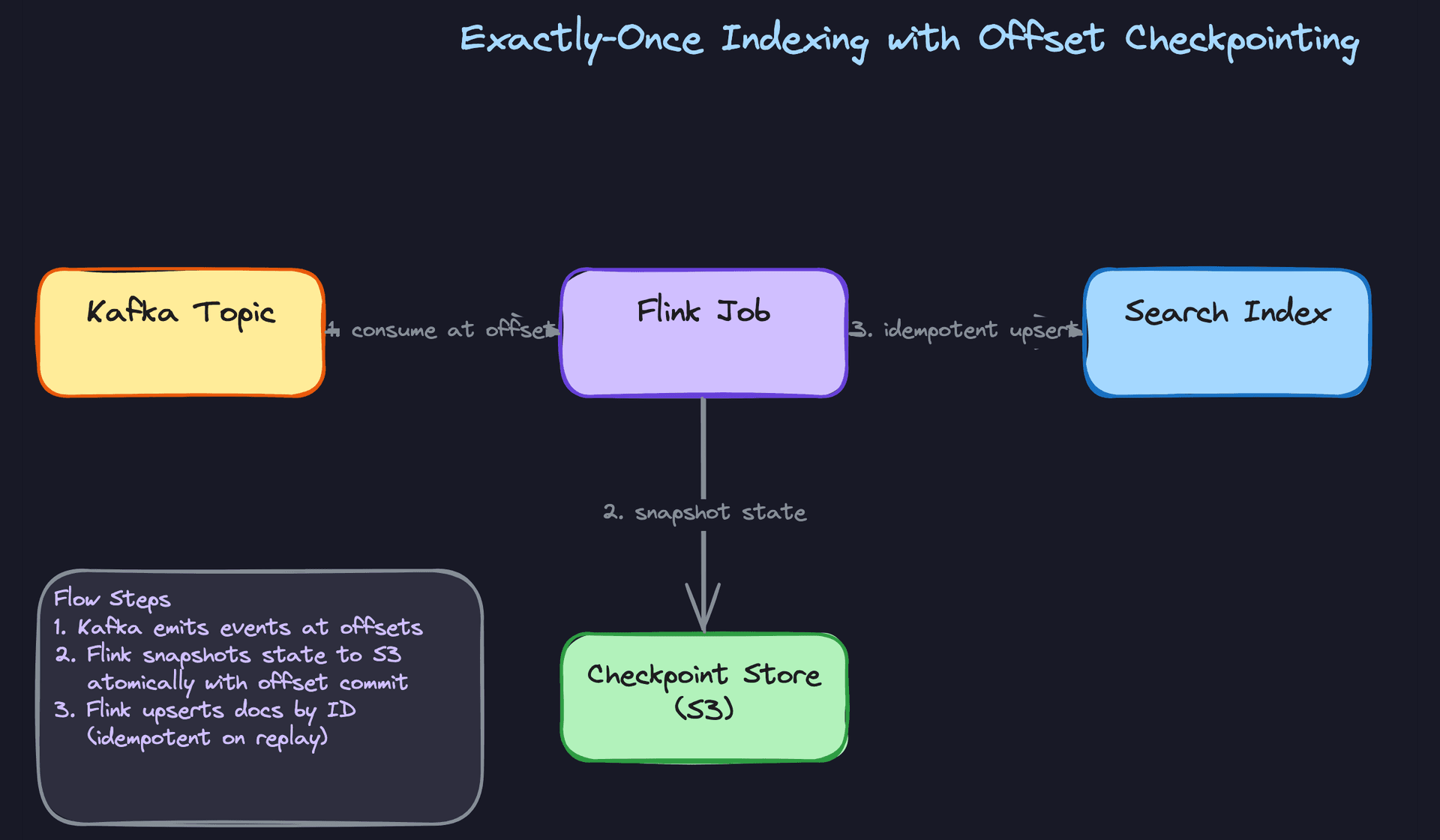 Exactly-Once Indexing with Offset Checkpointing

Kafka Topic

1. consume at offset

Flink Job

3. idempotent upsert

Search Index

2. snapshot state

Checkpoint Store (S3)

Flow Steps
1. Kafka emits events at offsets
2. Flink snapshots state to S3 atomically with offset commit
3. Flink upserts docs by ID (idempotent on replay)